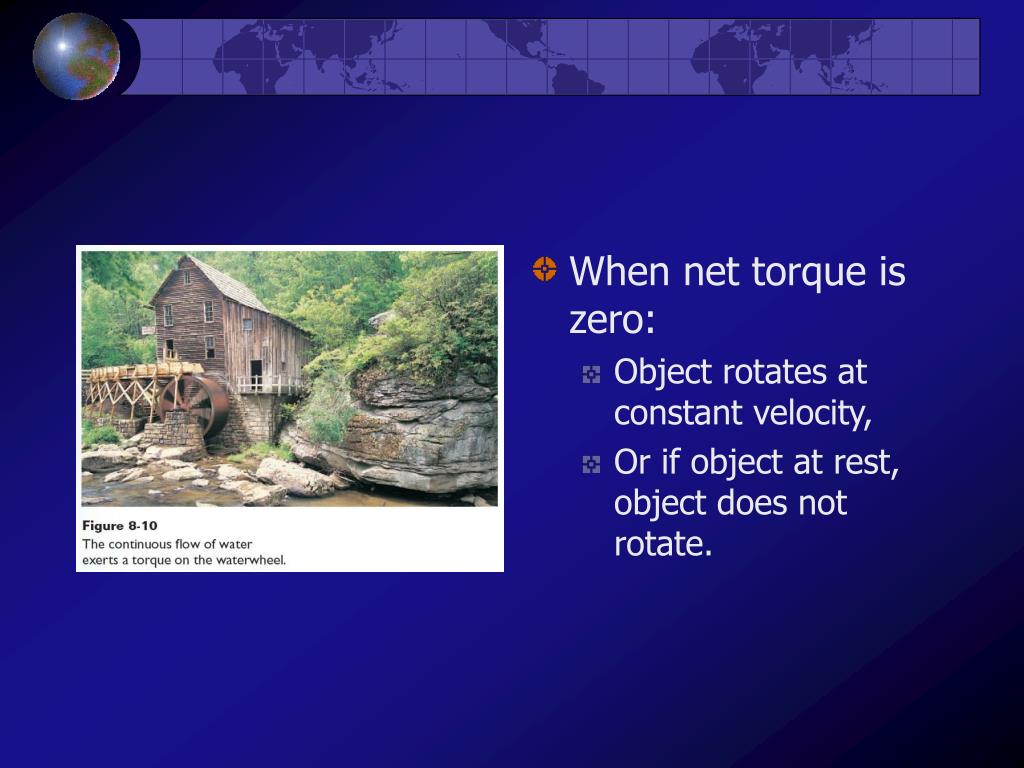 Figure 8-10
The continuous flow of water exerts a torque on the waterwheel.

When net torque is zero:

Object rotates at constant velocity,

Or if object at rest, object does not rotate.